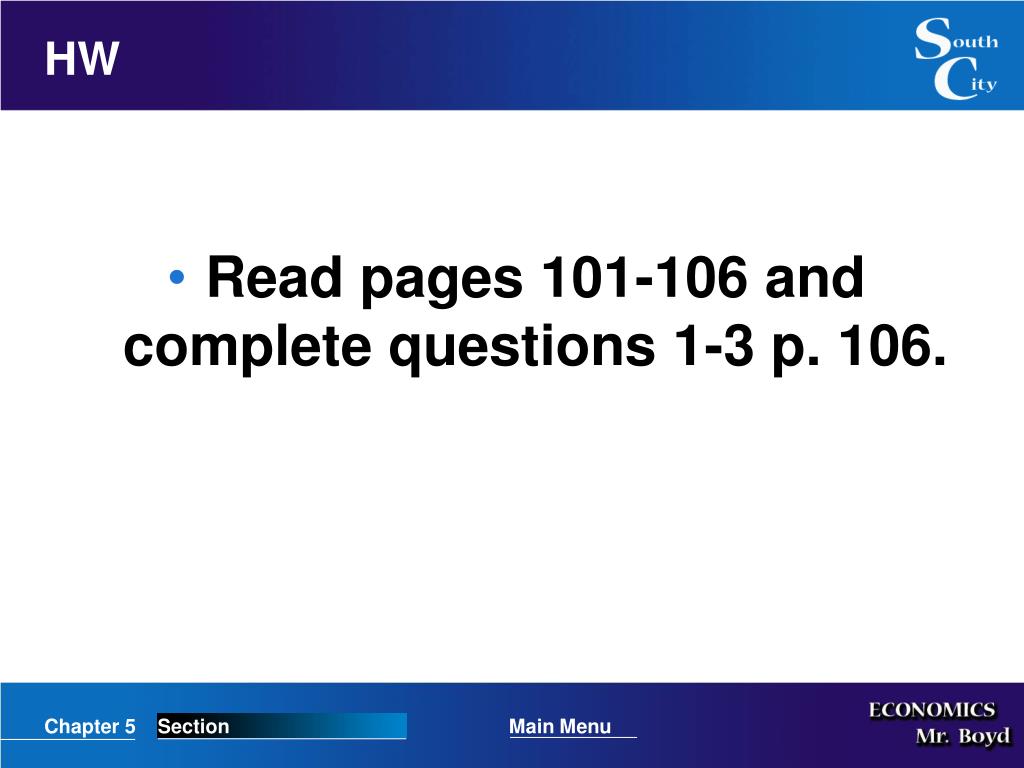 HW

South City

• Read pages 101-106 and complete questions 1-3 p. 106.

Chapter 5 Section Main Menu

ECONOMICS
Mr. Boyd